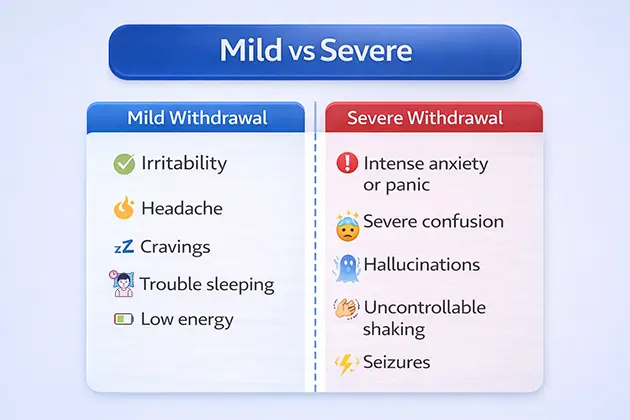 Mild vs Severe

Mild Withdrawal

Irritability

Headache

zZ Cravings

Trouble sleeping

Low energy

Severe Withdrawal

Intense anxiety or panic

Severe confusion

Hallucinations

Uncontrollable shaking

Seizures